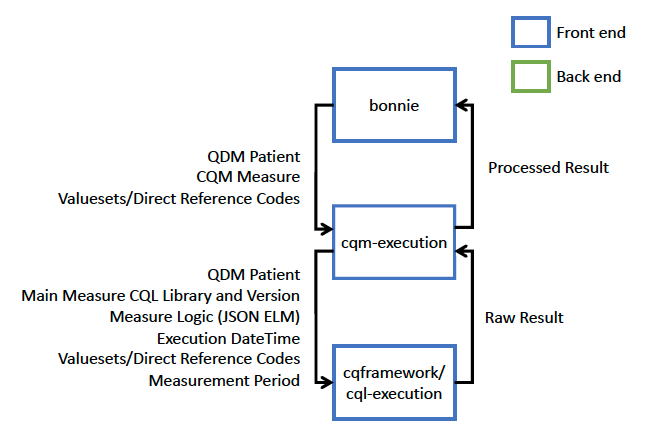 Front end

Back end

bonnie

QDM Patient
CQM Measure
Valuesets/Direct Reference Codes

Processed Result

cqm-execution

QDM Patient
Main Measure CQL Library and Version
Measure Logic (JSON ELM)
Execution DateTime
Valuesets/Direct Reference Codes
Measurement Period

Raw Result

cqframework/
cql-execution